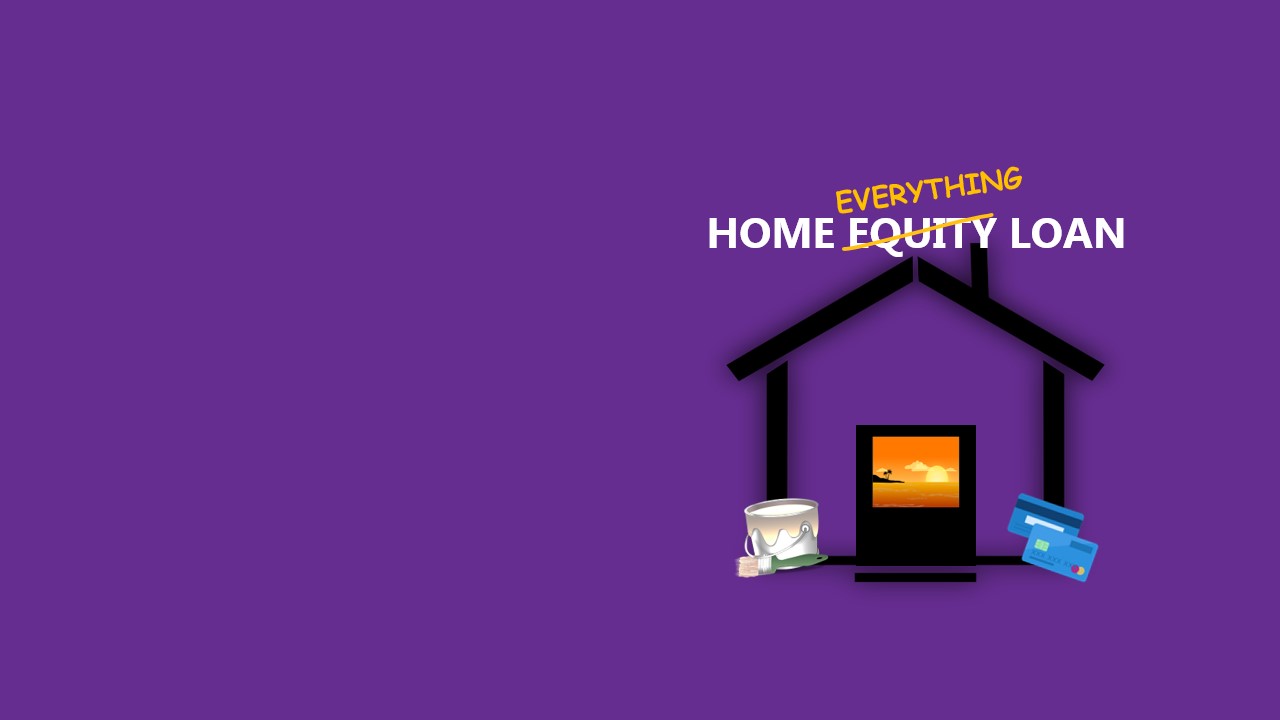 EVERYTHING
HOME EQUITY LOAN